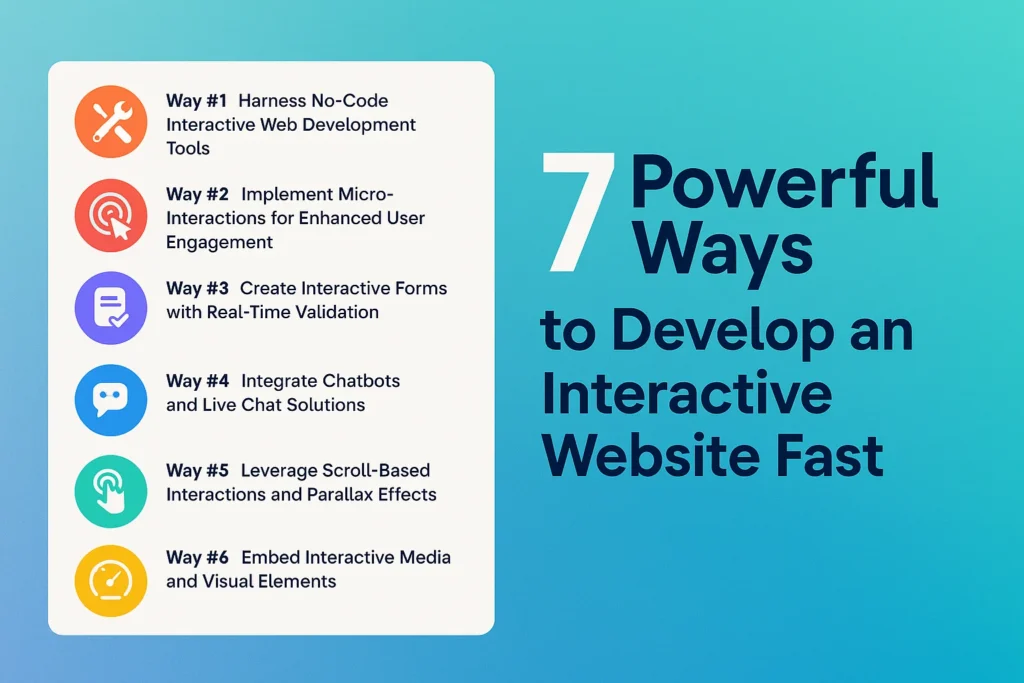 Way #1 Harness No-Code Interactive Web Development Tools

Way #2 Implement Micro-Interactions for Enhanced User Engagement

Way #3 Create Interactive Forms with Real-Time Validation

Way #4 Integrate Chatbots and Live Chat Solutions

Way #5 Leverage Scroll-Based Interactions and Parallax Effects

Way #6 Embed Interactive Media and Visual Elements

7 Powerful Ways to Develop an Interactive Website Fast